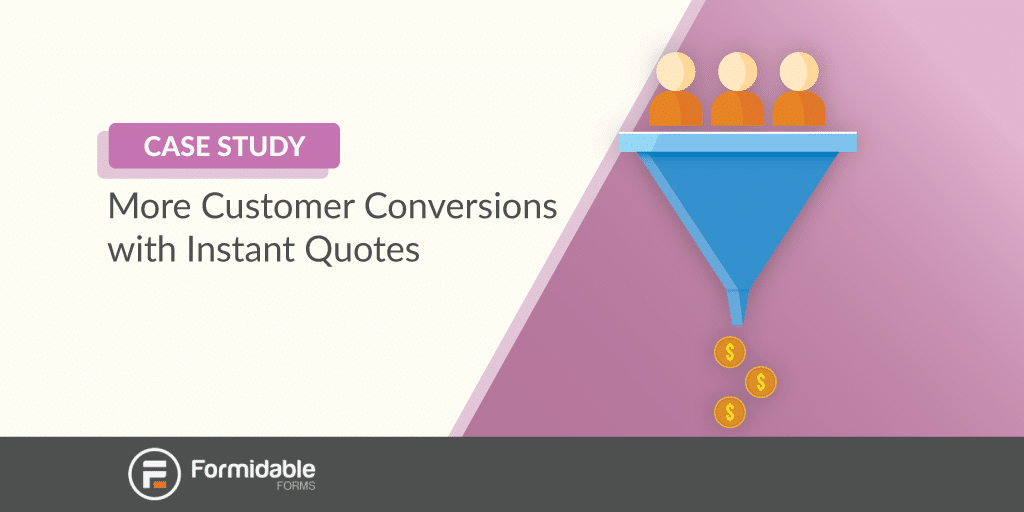 CASE STUDY

More Customer Conversions with Instant Quotes

$

$

$

Formidable FORMS